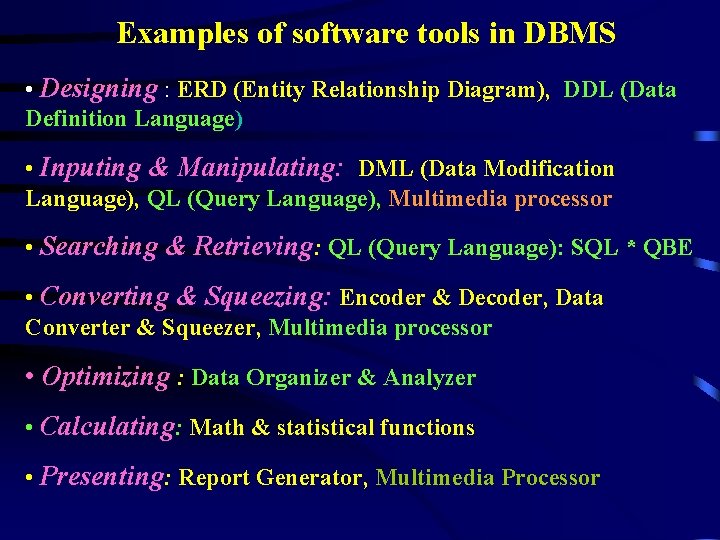 Examples of software tools in DBMS

• Designing : ERD (Entity Relationship Diagram), DDL (Data Definition Language)

• Inputing & Manipulating: DML (Data Modification Language), QL (Query Language), Multimedia processor

• Searching & Retrieving: QL (Query Language): SQL * QBE

• Converting & Squeezing: Encoder & Decoder, Data Converter & Squeezer, Multimedia processor

• Optimizing : Data Organizer & Analyzer

• Calculating: Math & statistical functions

• Presenting: Report Generator, Multimedia Processor